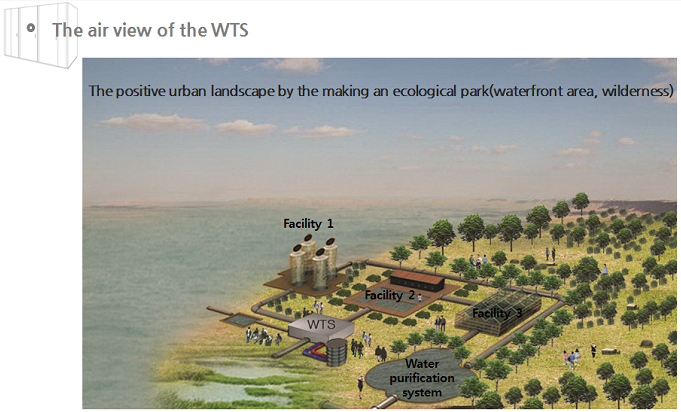 The air view of the WTS

The positive urban landscape by the making an ecological park(waterfront area, wilderness)

Facility 1

Facility 2

Facility 3

WTS

Water purification system